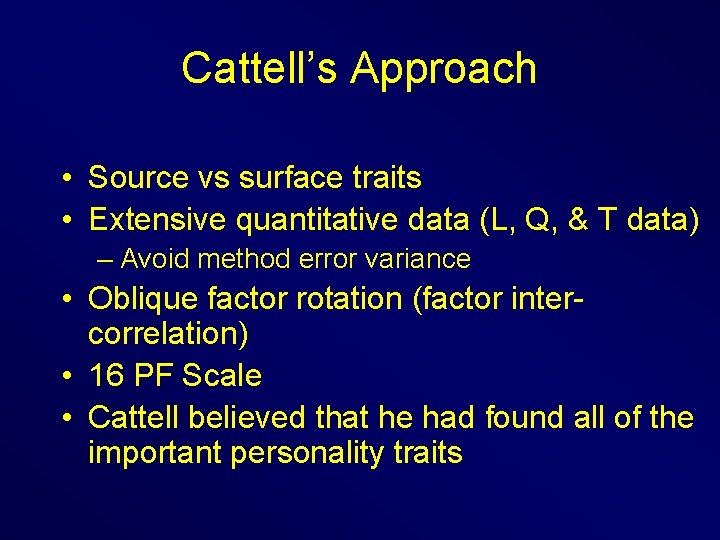 Cattell's Approach

• Source vs surface traits
• Extensive quantitative data (L, Q, & T data)
– Avoid method error variance
• Oblique factor rotation (factor inter-correlation)
• 16 PF Scale
• Cattell believed that he had found all of the important personality traits